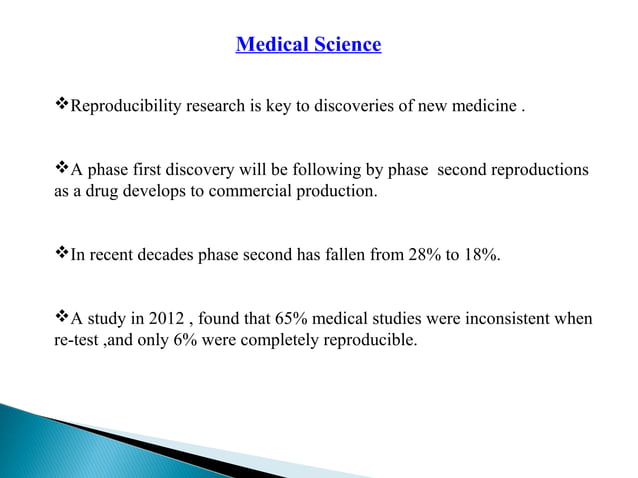 Medical Science

❖Reproducibility research is key to discoveries of new medicine .

❖A phase first discovery will be following by phase second reproductions as a drug develops to commercial production.

❖In recent decades phase second has fallen from 28% to 18%.

❖A study in 2012 , found that 65% medical studies were inconsistent when re-test ,and only 6% were completely reproducible.